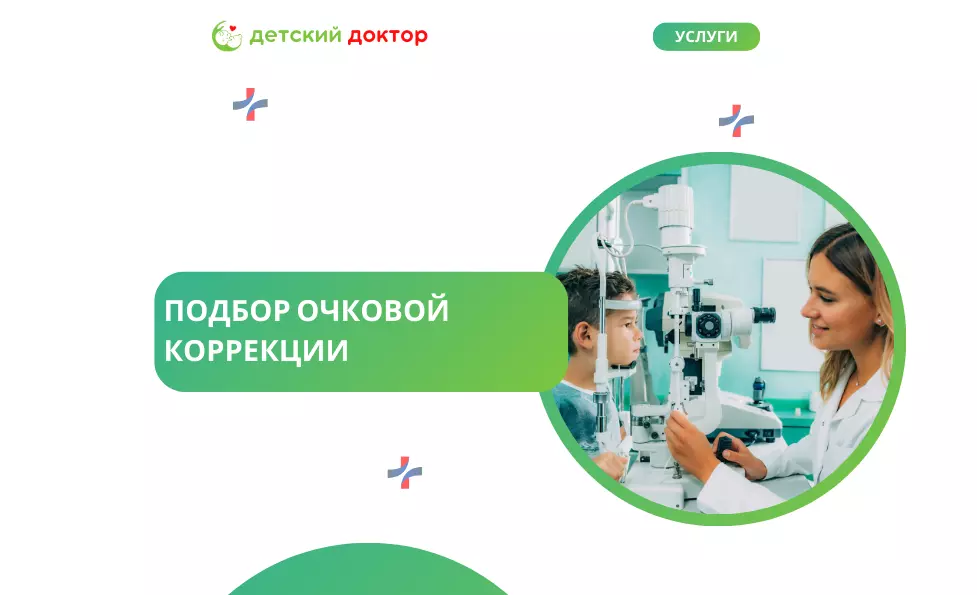 детский доктор

УСЛУГИ

ПОДБОР ОЧКОВОЙ КОРРЕКЦИИ